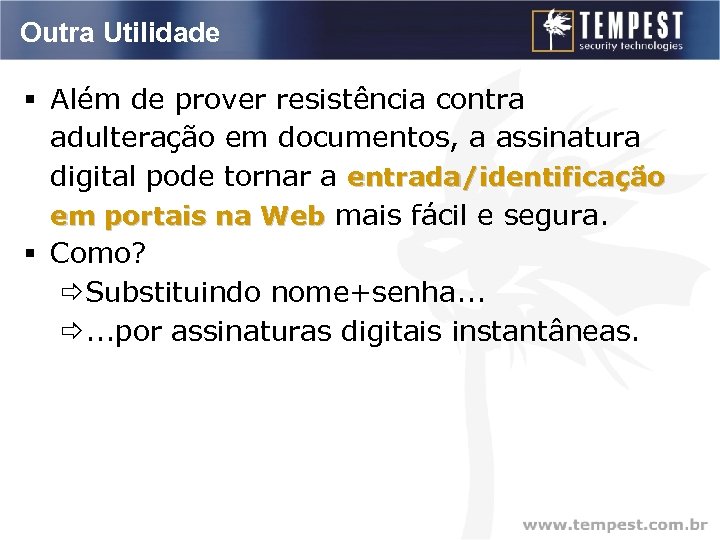 Outra Utilidade

TEMPEST
security technologies

▪ Além de prover resistência contra adulteração em documentos, a assinatura digital pode tornar a entrada/identificação em portais na Web mais fácil e segura.
▪ Como?
⇨Substituindo nome+senha...
⇨...por assinaturas digitais instantâneas.

www.tempest.com.br